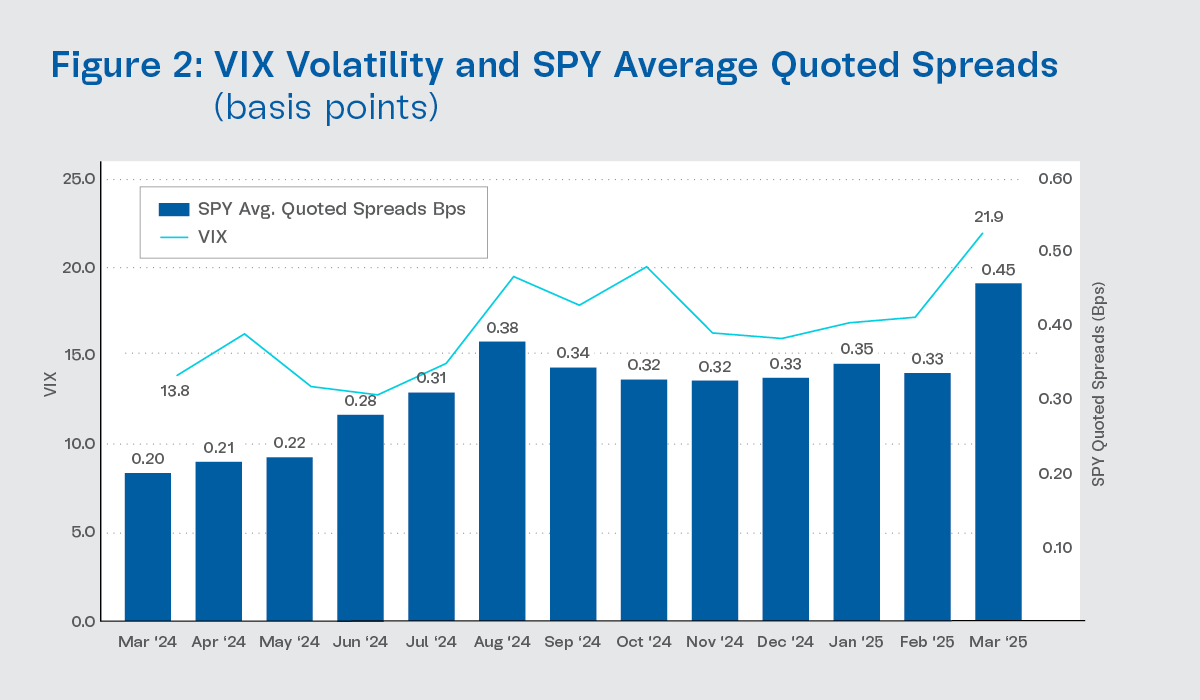 Figure 2: VIX Volatility and SPY Average Quoted Spreads
(basis points)

SPY Avg. Quoted Spreads Bps
VIX

VIX
25.0
20.0
15.0
10.0
5.0
0.0

SPY Quoted Spreads (Bps)
0.60
0.50
0.40
0.30
0.20
0.10

13.8
21.9

0.20
0.21
0.22
0.28
0.31
0.38
0.34
0.32
0.32
0.33
0.35
0.33
0.45

Mar '24
Apr '24
May '24
Jun '24
Jul '24
Aug '24
Sep '24
Oct '24
Nov '24
Dec '24
Jan '25
Feb '25
Mar '25